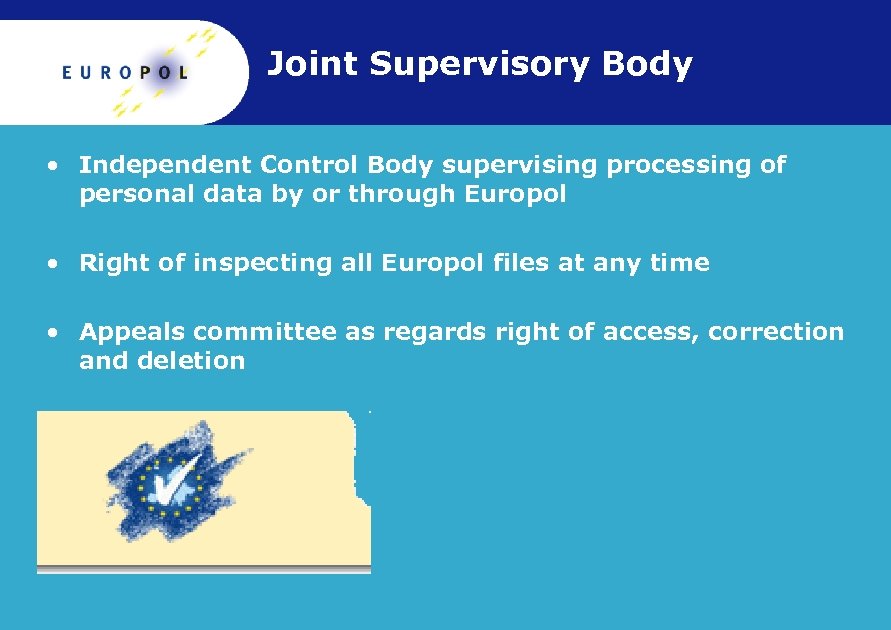 EUROPOL

Joint Supervisory Body

• Independent Control Body supervising processing of personal data by or through Europol

• Right of inspecting all Europol files at any time

• Appeals committee as regards right of access, correction and deletion